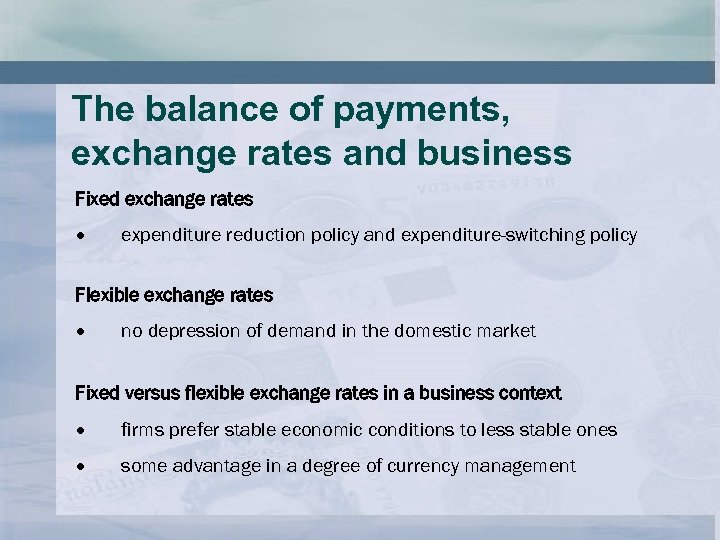 The balance of payments, exchange rates and business

Fixed exchange rates

• expenditure reduction policy and expenditure-switching policy

Flexible exchange rates

• no depression of demand in the domestic market

Fixed versus flexible exchange rates in a business context

• firms prefer stable economic conditions to less stable ones

• some advantage in a degree of currency management